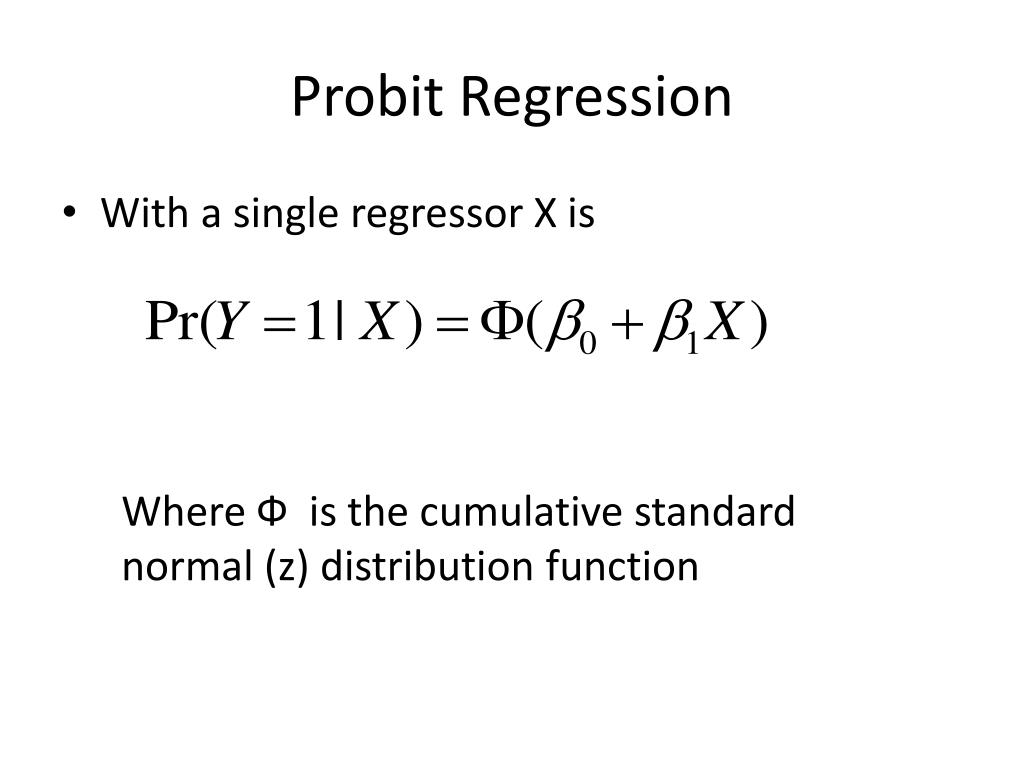 Probit Regression

• With a single regressor X is

$\Pr(Y = 1 | X) = \Phi(\beta_0 + \beta_1 X)$

Where Φ is the cumulative standard normal (z) distribution function